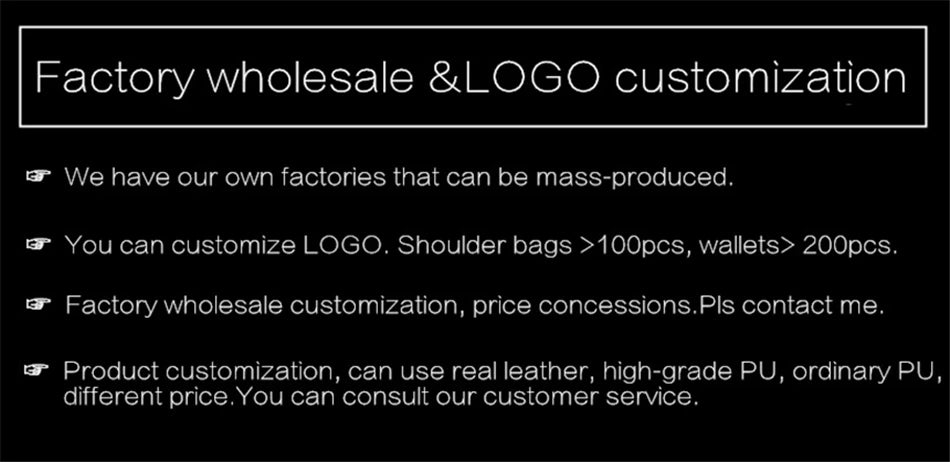 Factory wholesale &LOGO customization

☞ We have our own factories that can be mass-produced.

☞ You can customize LOGO. Shoulder bags >100pcs, wallets> 200pcs.

☞ Factory wholesale customization, price concessions.Pls contact me.

☞ Product customization, can use real leather, high-grade PU, ordinary PU, different price.You can consult our customer service.